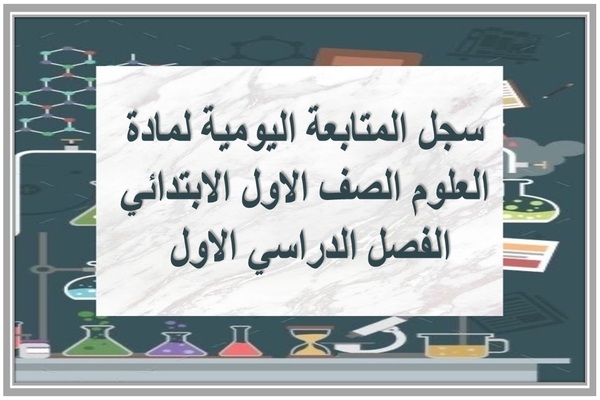 سجل المتابعة اليومية لمادة العلوم الصف الاول الابتدائي الفصل الدراسي الاول